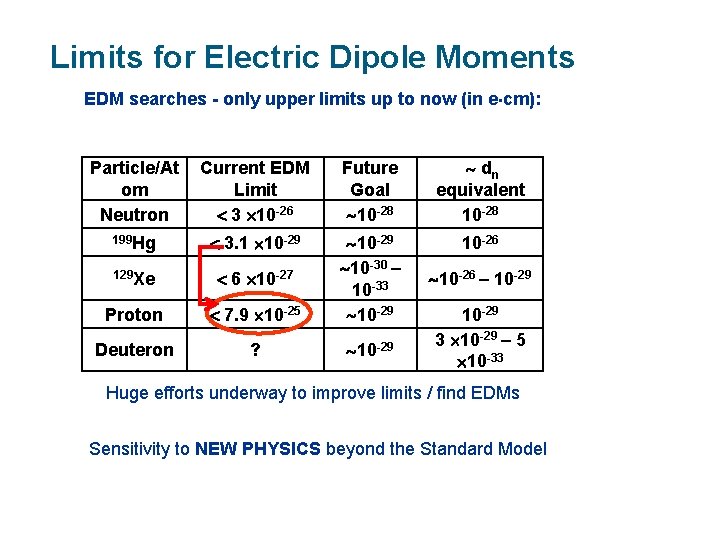 Limits for Electric Dipole Moments

EDM searches - only upper limits up to now (in e·cm):

| Particle/Atom | Current EDM Limit | Future Goal | ~ $d_n$ equivalent |
|---|---|---|---|
| Neutron | $< 3 \times 10^{-26}$ | $\sim 10^{-28}$ | $10^{-28}$ |
| $^{199}$Hg | $< 3.1 \times 10^{-29}$ | $\sim 10^{-29}$ | $10^{-26}$ |
| $^{129}$Xe | $< 6 \times 10^{-27}$ | $\sim 10^{-30} - 10^{-33}$ | $\sim 10^{-26} - 10^{-29}$ |
| Proton | $< 7.9 \times 10^{-25}$ | $\sim 10^{-29}$ | $10^{-29}$ |
| Deuteron | ? | $\sim 10^{-29}$ | $3 \times 10^{-29} - 5 \times 10^{-33}$ |

Huge efforts underway to improve limits / find EDMs

Sensitivity to NEW PHYSICS beyond the Standard Model